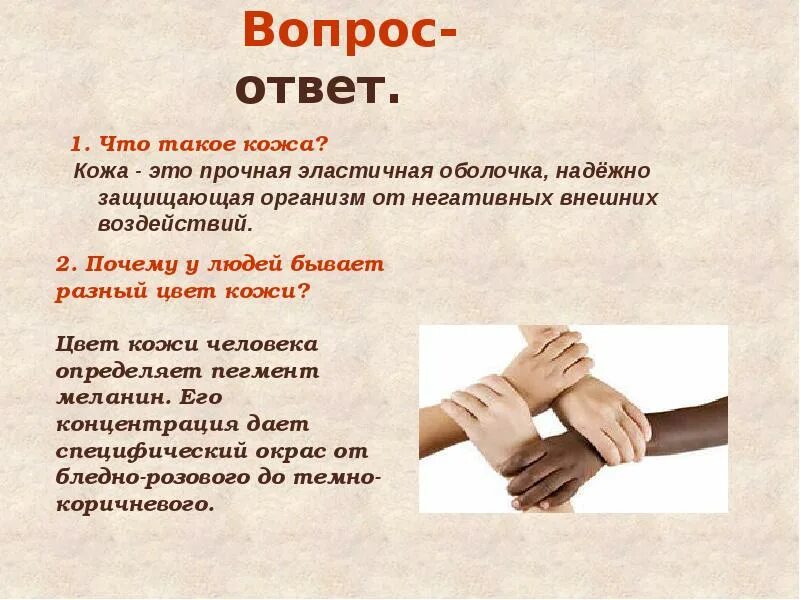 Вопрос-ответ.

1. Что такое кожа?

Кожа - это прочная эластичная оболочка, надёжно защищающая организм от негативных внешних воздействий.

2. Почему у людей бывает разный цвет кожи?

Цвет кожи человека определяет пегмент меланин. Его концентрация дает специфический окрас от бледно-розового до темно-коричневого.